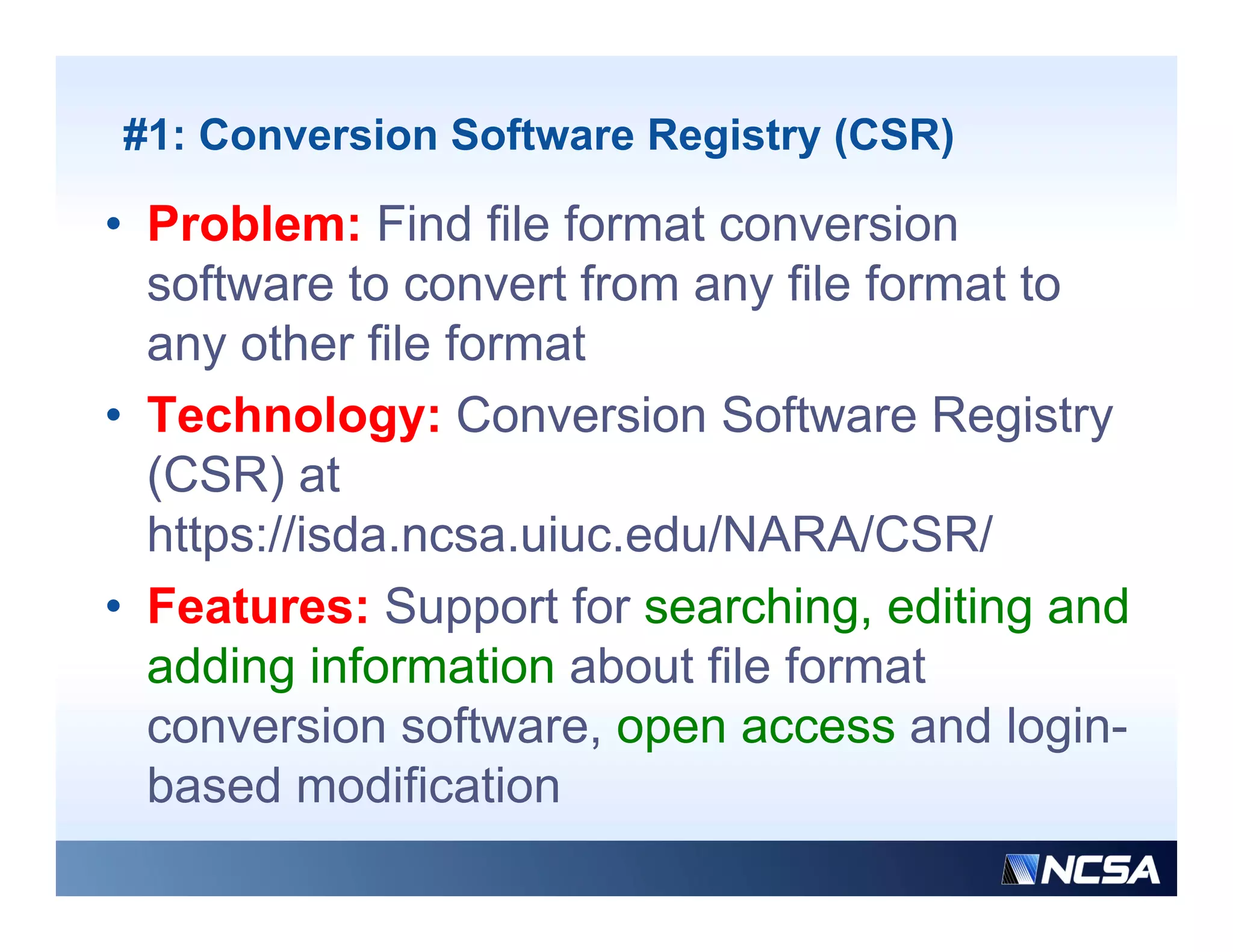 #1: Conversion Software Registry (CSR)

• Problem: Find file format conversion software to convert from any file format to any other file format

• Technology: Conversion Software Registry (CSR) at https://isda.ncsa.uiuc.edu/NARA/CSR/

• Features: Support for searching, editing and adding information about file format conversion software, open access and login-based modification

NCSA